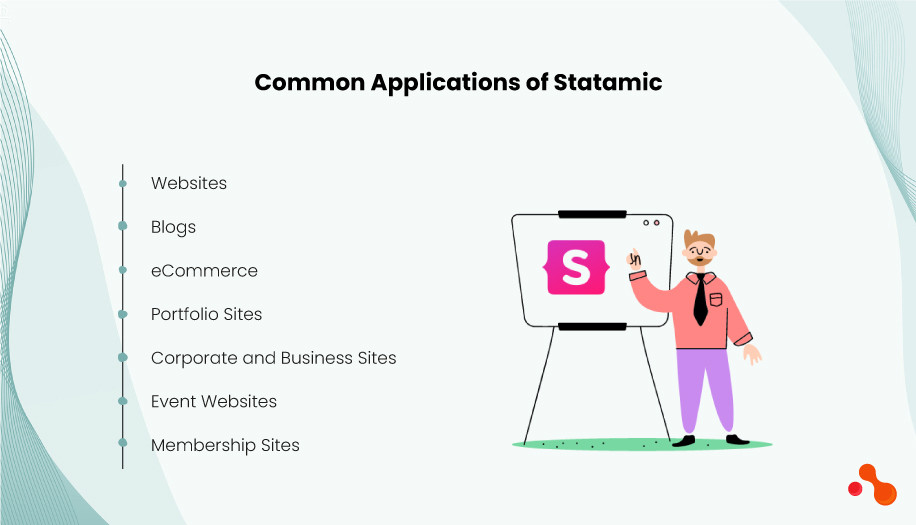 Common Applications of Statamic

Websites

Blogs

eCommerce

Portfolio Sites

Corporate and Business Sites

Event Websites

Membership Sites

S